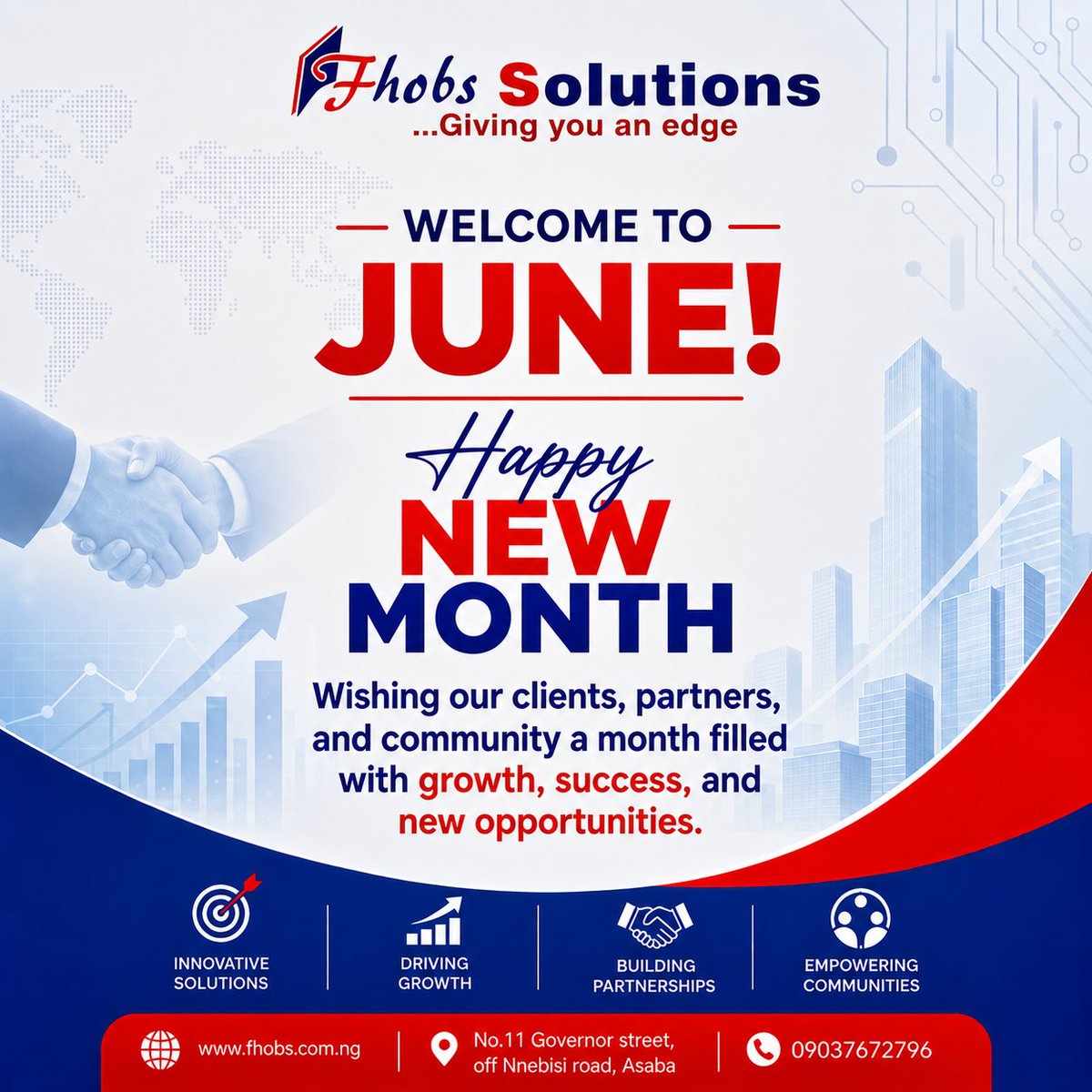 Fhobs Solutions
...Giving you an edge

WELCOME TO
JUNE!

Happy
NEW
MONTH

Wishing our clients, partners, and community a month filled with growth, success, and new opportunities.

INNOVATIVE SOLUTIONS

DRIVING GROWTH

BUILDING PARTNERSHIPS

EMPOWERING COMMUNITIES

www.fhobs.com.ng

No.11 Governor street, off Nnebisi road, Asaba

09037672796